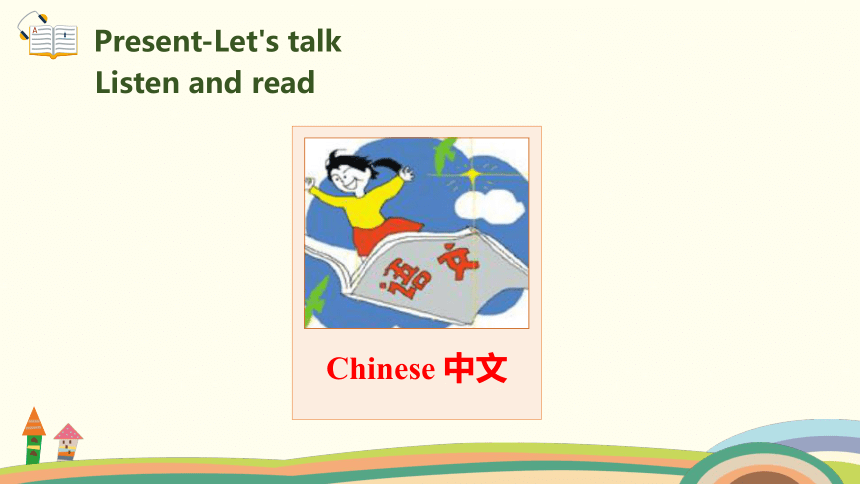 Present-Let's talk
Listen and read

语文

Chinese 中文